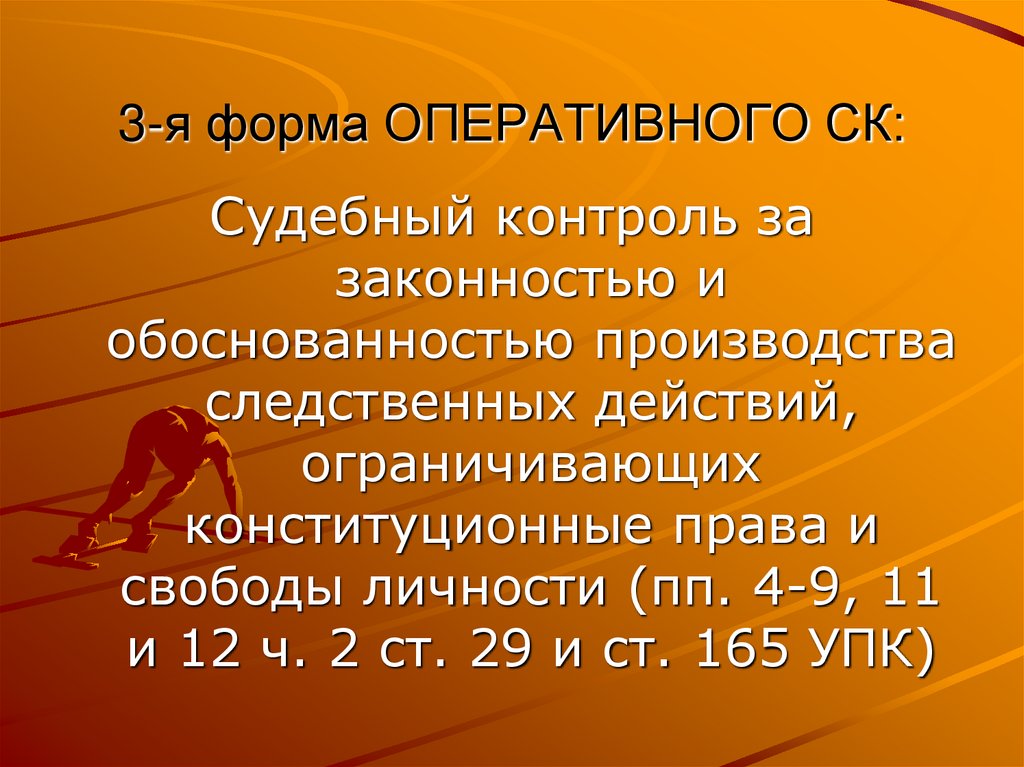 3-я форма ОПЕРАТИВНОГО СК:

Судебный контроль за законностью и обоснованностью производства следственных действий, ограничивающих конституционные права и свободы личности (пп. 4-9, 11 и 12 ч. 2 ст. 29 и ст. 165 УПК)